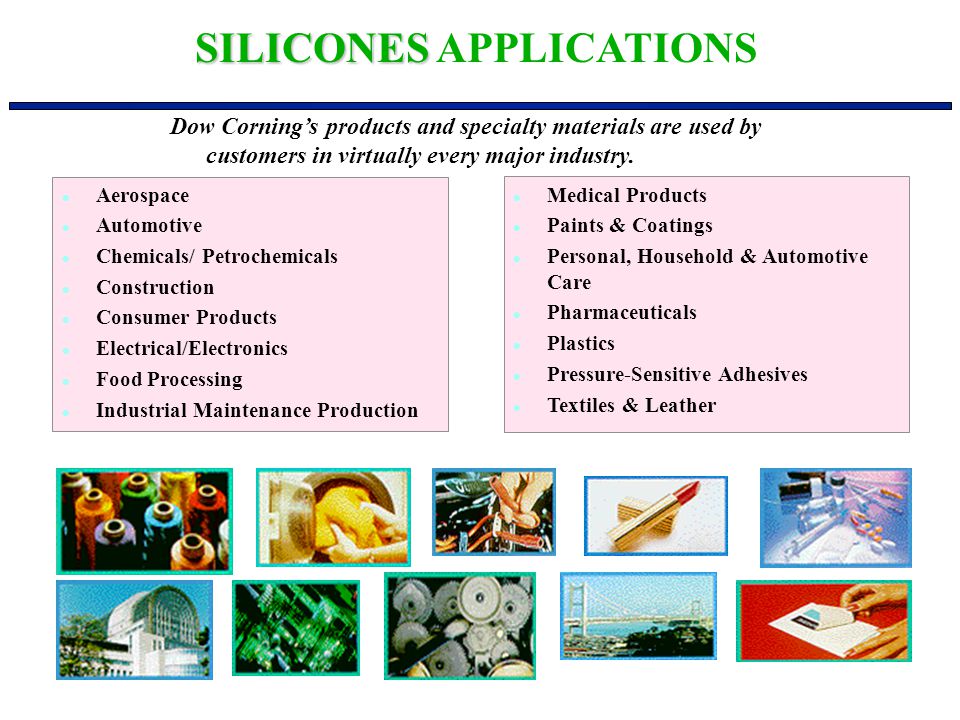 SILICONES APPLICATIONS

Dow Corning's products and specialty materials are used by customers in virtually every major industry.

- Aerospace
- Automotive
- Chemicals/ Petrochemicals
- Construction
- Consumer Products
- Electrical/Electronics
- Food Processing
- Industrial Maintenance Production

- Medical Products
- Paints & Coatings
- Personal, Household & Automotive Care
- Pharmaceuticals
- Plastics
- Pressure-Sensitive Adhesives
- Textiles & Leather